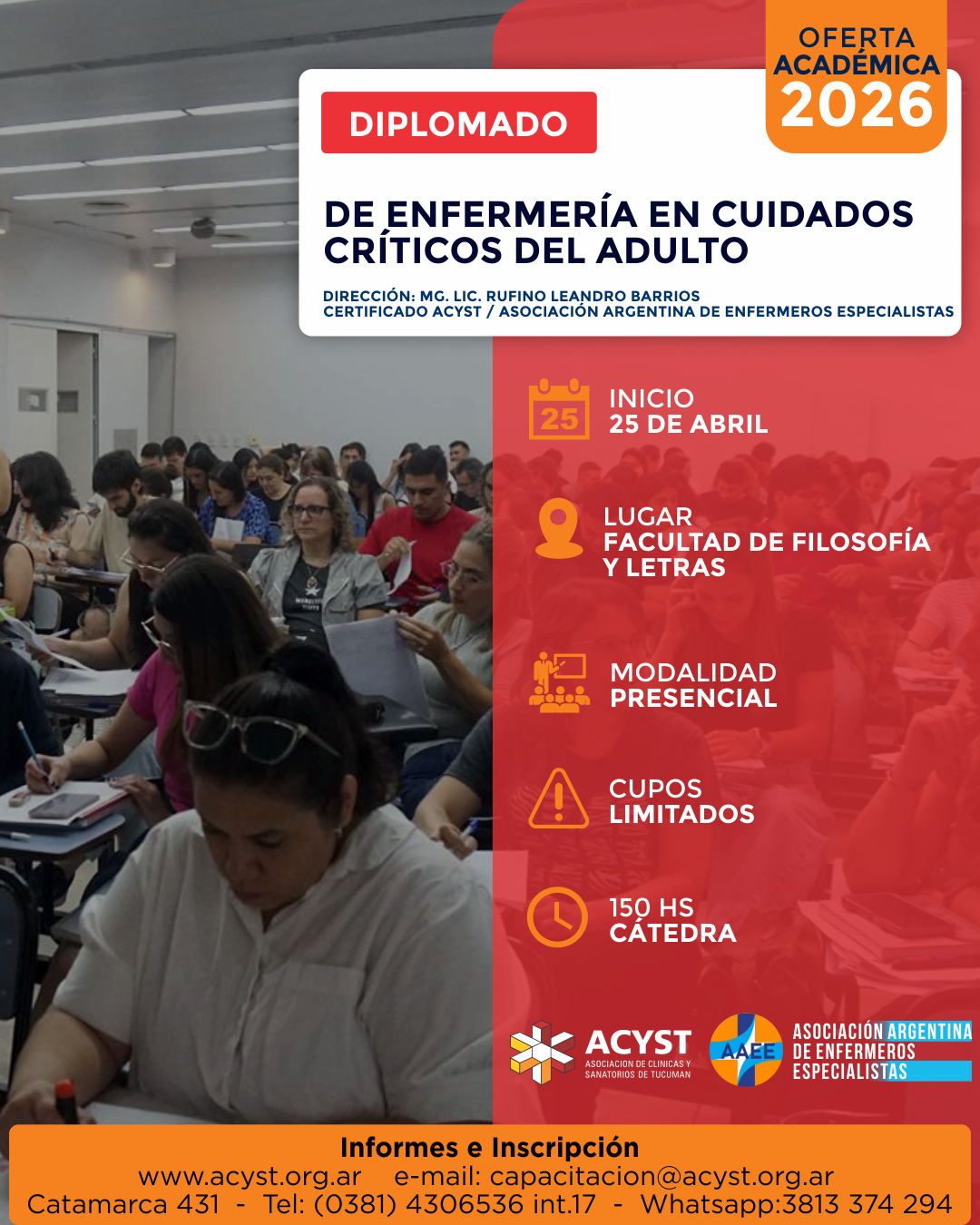 OFERTA ACADÉMICA 2026

DIPLOMADO

DE ENFERMERÍA EN CUIDADOS CRÍTICOS DEL ADULTO

DIRECCIÓN: MG. LIC. RUFINO LEANDRO BARRIOS
CERTIFICADO ACYST / ASOCIACIÓN ARGENTINA DE ENFERMEROS ESPECIALISTAS

25
INICIO
25 DE ABRIL

LUGAR
FACULTAD DE FILOSOFÍA Y LETRAS

MODALIDAD
PRESENCIAL

CUPOS
LIMITADOS

150 HS
CÁTEDRA

ACYST
ASOCIACION DE CLINICAS Y SANATORIOS DE TUCUMAN

AAEE
ASOCIACIÓN ARGENTINA DE ENFERMEROS ESPECIALISTAS

Informes e Inscripción
www.acyst.org.ar e-mail: capacitacion@acyst.org.ar
Catamarca 431 - Tel: (0381) 4306536 int.17 - Whatsapp:3813 374 294